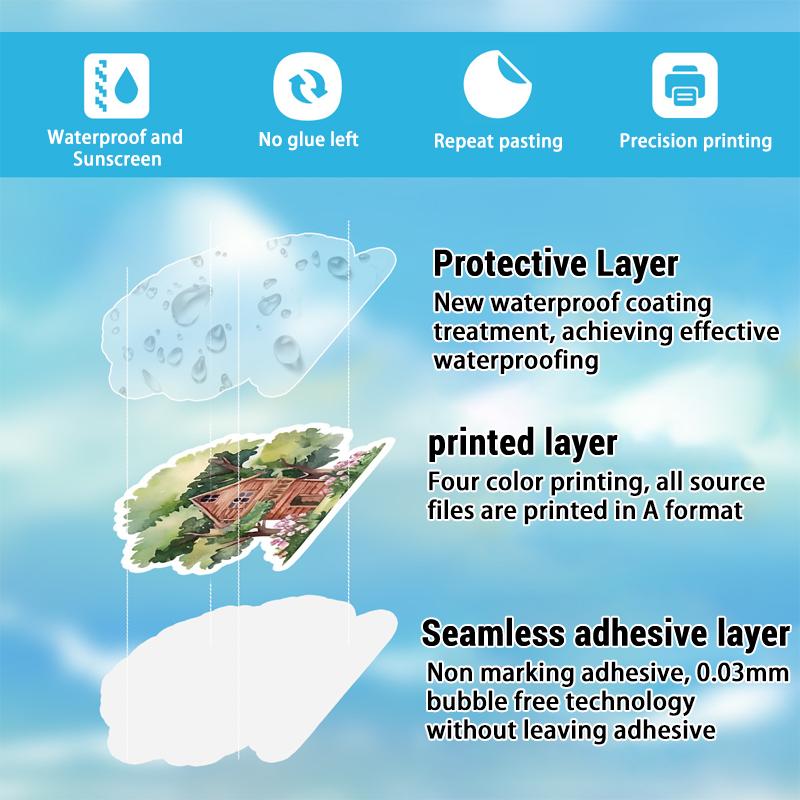 Waterproof and Sunscreen

No glue left

Repeat pasting

Precision printing

Protective Layer
New waterproof coating treatment, achieving effective waterproofing

printed layer
Four color printing, all source files are printed in A format

Seamless adhesive layer
Non marking adhesive, 0.03mm bubble free technology without leaving adhesive